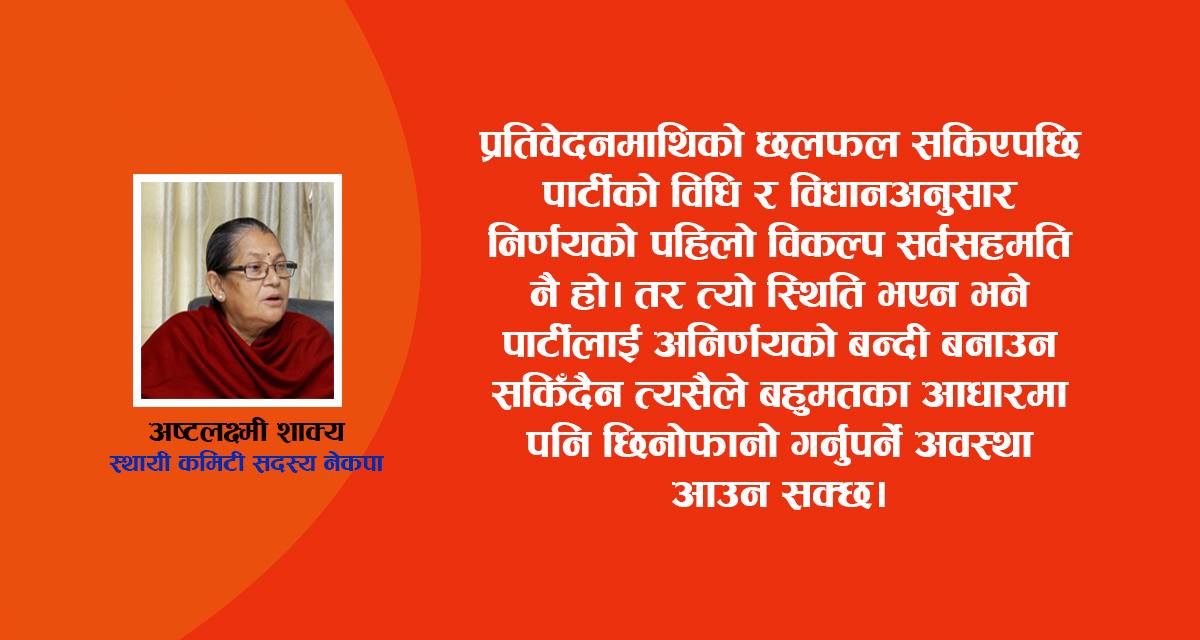 अष्टलक्ष्मी शाक्य
स्थायी कमिटी सदस्य नेकपा

प्रतिवेदनमाथिको छलफल सकिएपछि पार्टीको विधि र विधानअनुसार निर्णयको पहिलो विकल्प सर्वसहमति नै हो। तर त्यो स्थिति भएन भने पार्टीलाई अनिर्णयको बन्दी बनाउन सकिँदैन त्यसैले बहुमतका आधारमा पनि छिनोफानो गर्नुपर्ने अवस्था आउन सक्छ।